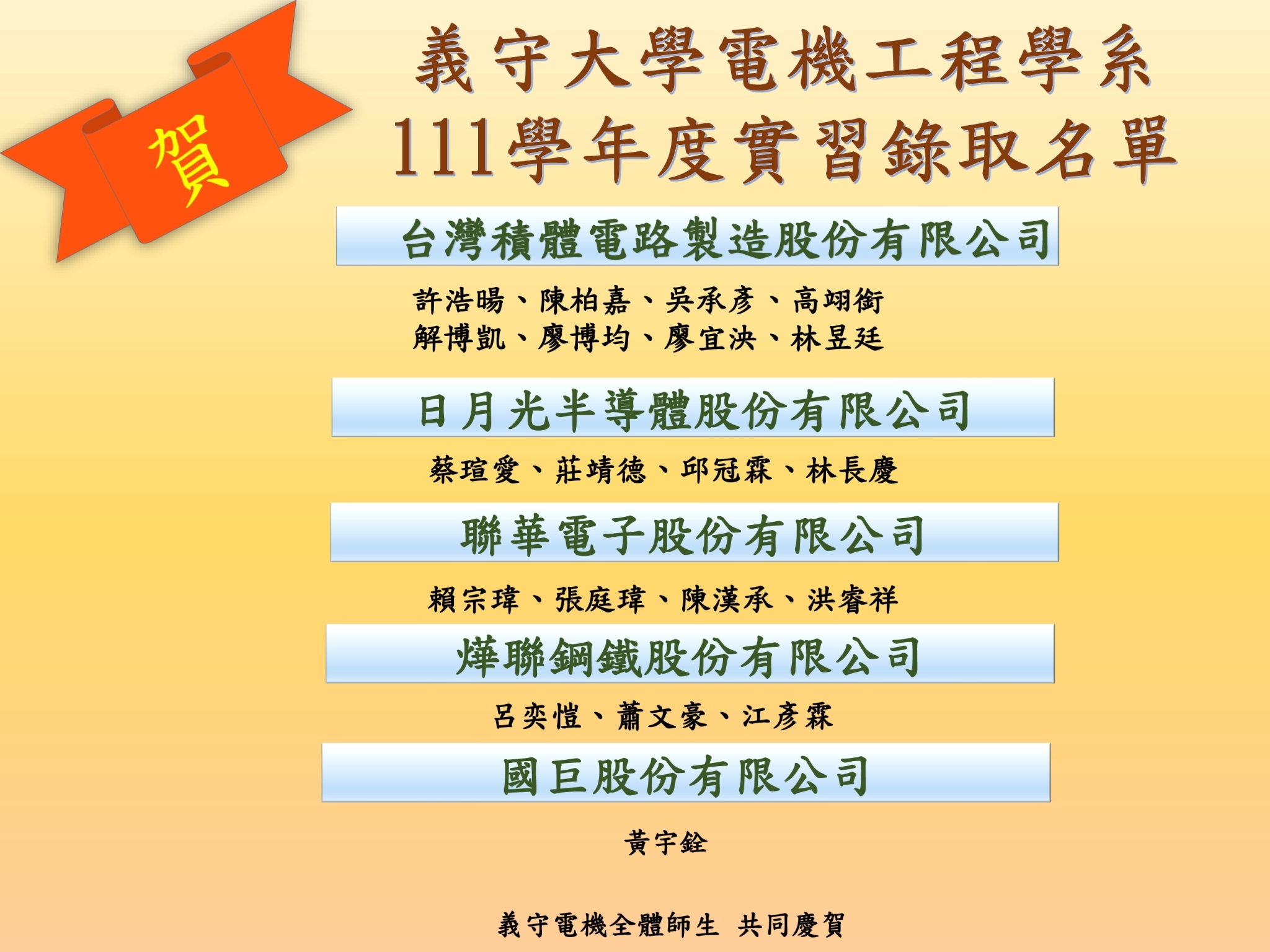 賀

義守大學電機工程學系
111學年度實習錄取名單

台灣積體電路製造股份有限公司

許浩暘、陳柏嘉、吳承彥、高翊銜
解博凱、廖博均、廖宜泱、林昱廷

日月光半導體股份有限公司

蔡瑄愛、莊靖德、邱冠霖、林長慶

聯華電子股份有限公司

賴宗瑋、張庭瑋、陳漢承、洪睿祥

燁聯鋼鐵股份有限公司

呂奕愷、蕭文豪、江彥霖

國巨股份有限公司

黃宇銓

義守電機全體師生 共同慶賀